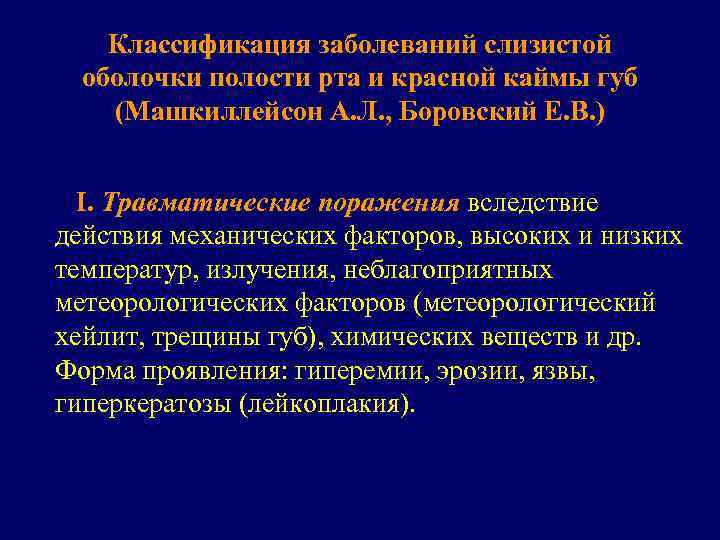 Классификация заболеваний слизистой оболочки полости рта и красной каймы губ (Машкиллейсон А.Л., Боровский Е.В.)

I. Травматические поражения вследствие действия механических факторов, высоких и низких температур, излучения, неблагоприятных метеорологических факторов (метеорологический хейлит, трещины губ), химических веществ и др. Форма проявления: гиперемии, эрозии, язвы, гиперкератозы (лейкоплакия).